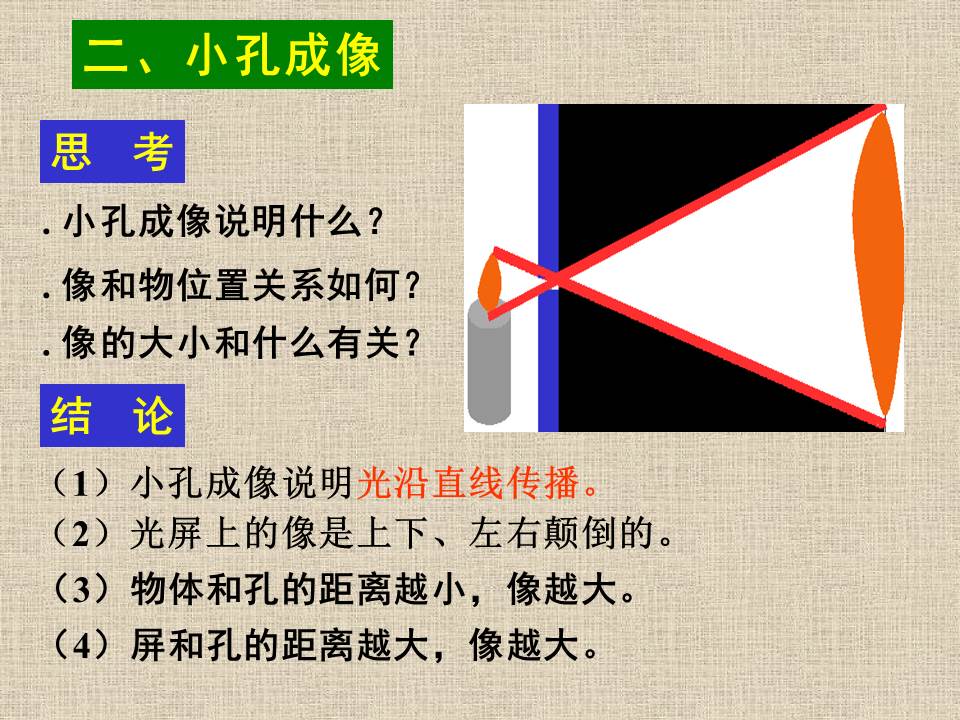 二、小孔成像

思　考

. 小孔成像说明什么？

. 像和物位置关系如何？

. 像的大小和什么有关？

结　论

（1）小孔成像说明光沿直线传播。

（2）光屏上的像是上下、左右颠倒的。

（3）物体和孔的距离越小，像越大。

（4）屏和孔的距离越大，像越大。